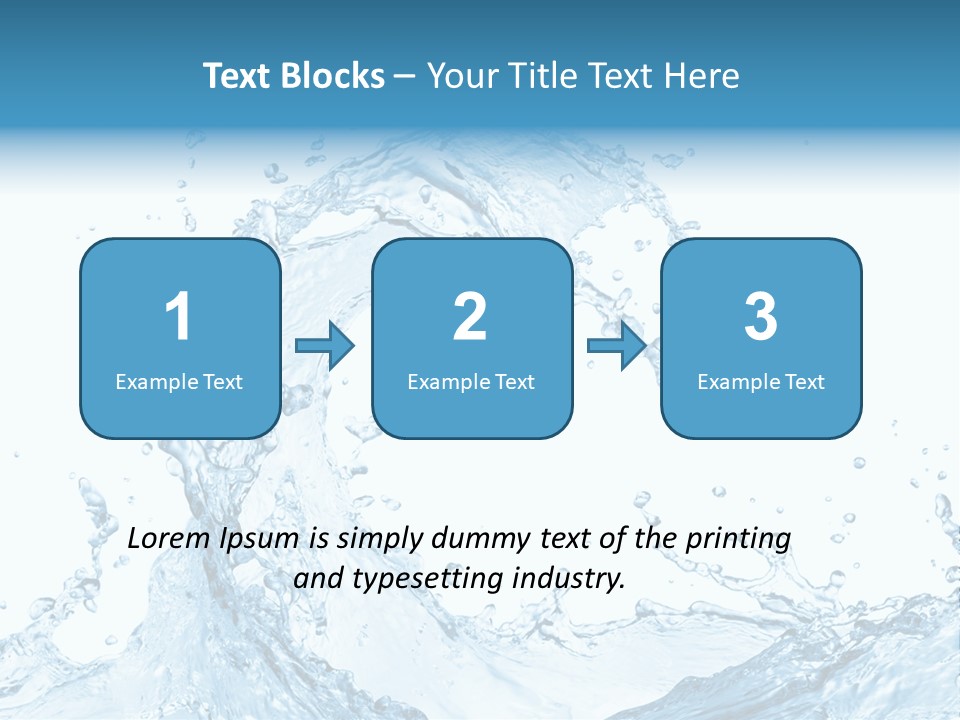 Text Blocks – Your Title Text Here

1
Example Text

2
Example Text

3
Example Text

Lorem Ipsum is simply dummy text of the printing and typesetting industry.